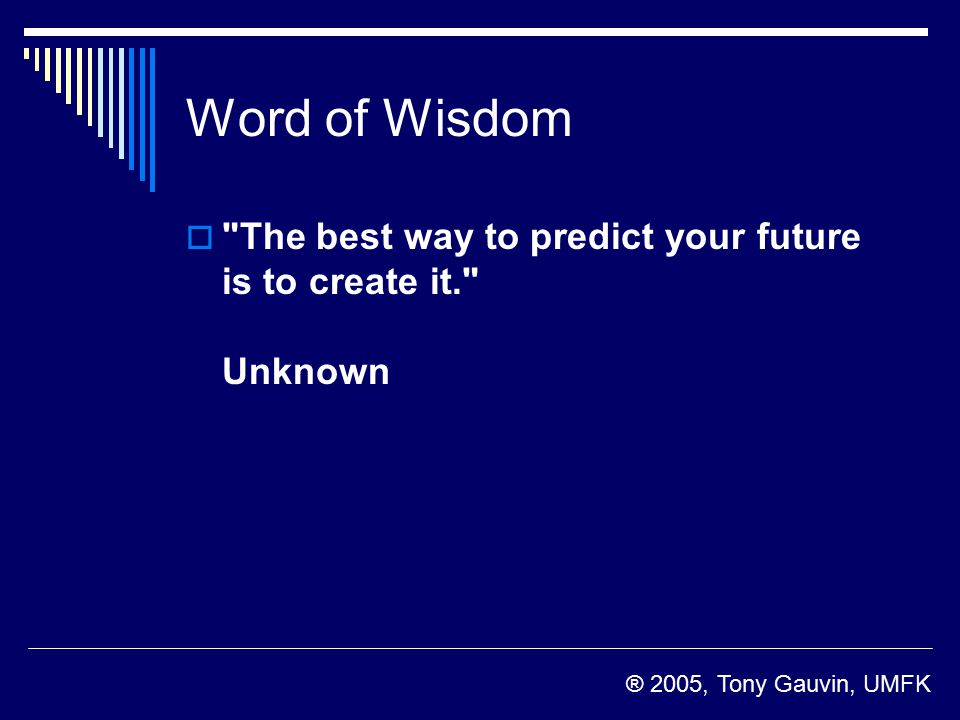 Word of Wisdom

"The best way to predict your future is to create it."

Unknown

® 2005, Tony Gauvin, UMFK